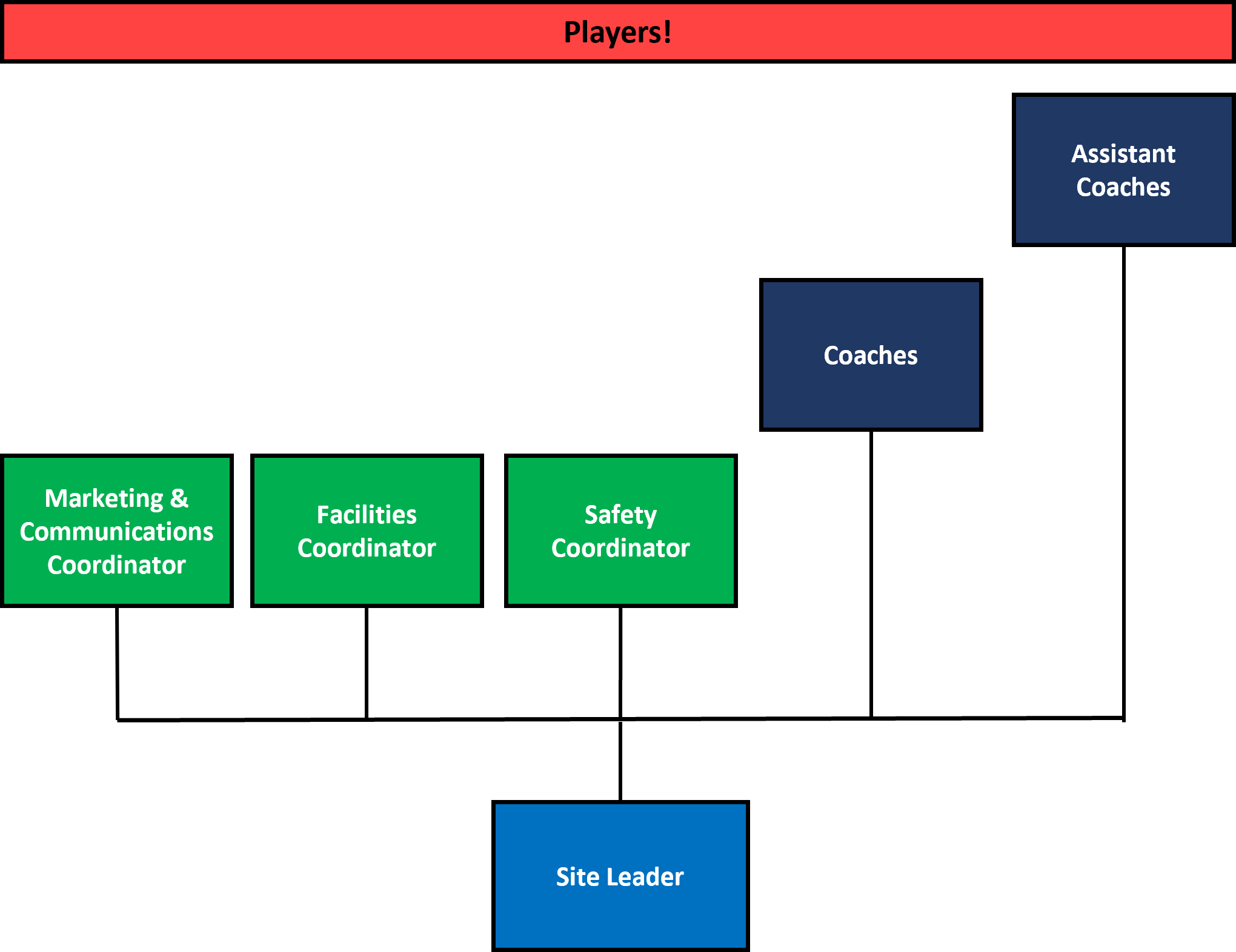 Players!

Assistant Coaches

Coaches

Marketing & Communications Coordinator

Facilities Coordinator

Safety Coordinator

Site Leader